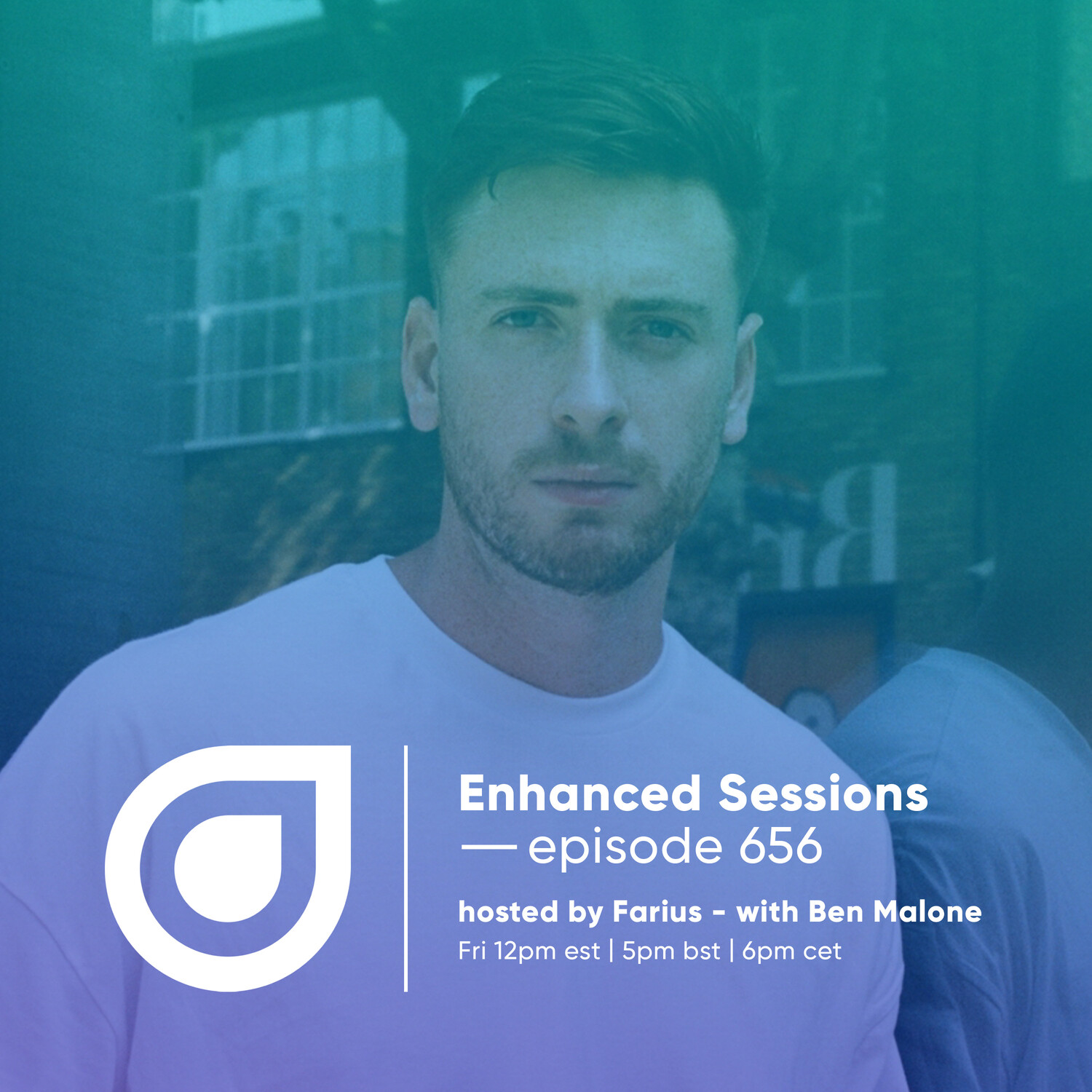 Enhanced Sessions
— episode 656
hosted by Farius - with Ben Malone
Fri 12pm est | 5pm bst | 6pm cet